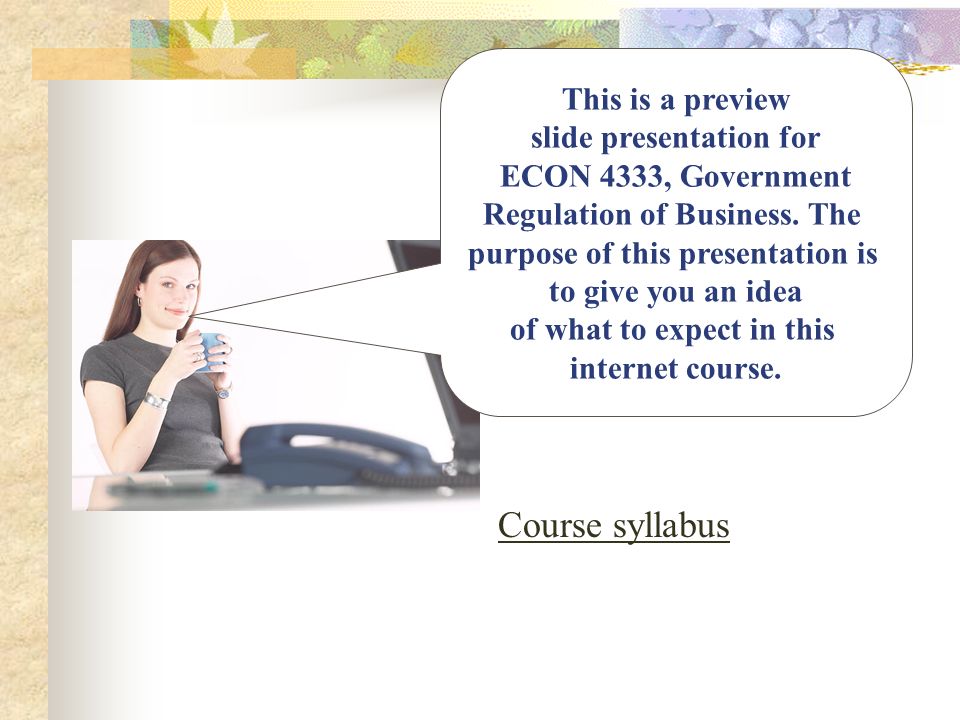 This is a preview slide presentation for ECON 4333, Government Regulation of Business. The purpose of this presentation is to give you an idea of what to expect in this internet course.

Course syllabus